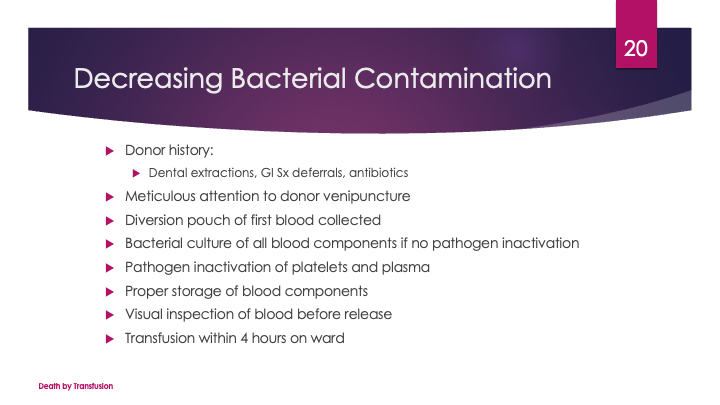 20

Decreasing Bacterial Contamination

Donor history:

Dental extractions, GI Sx deferrals, antibiotics

Meticulous attention to donor venipuncture

Diversion pouch of first blood collected

Bacterial culture of all blood components if no pathogen inactivation

Pathogen inactivation of platelets and plasma

Proper storage of blood components

Visual inspection of blood before release

Transfusion within 4 hours on ward

Death by Transfusion